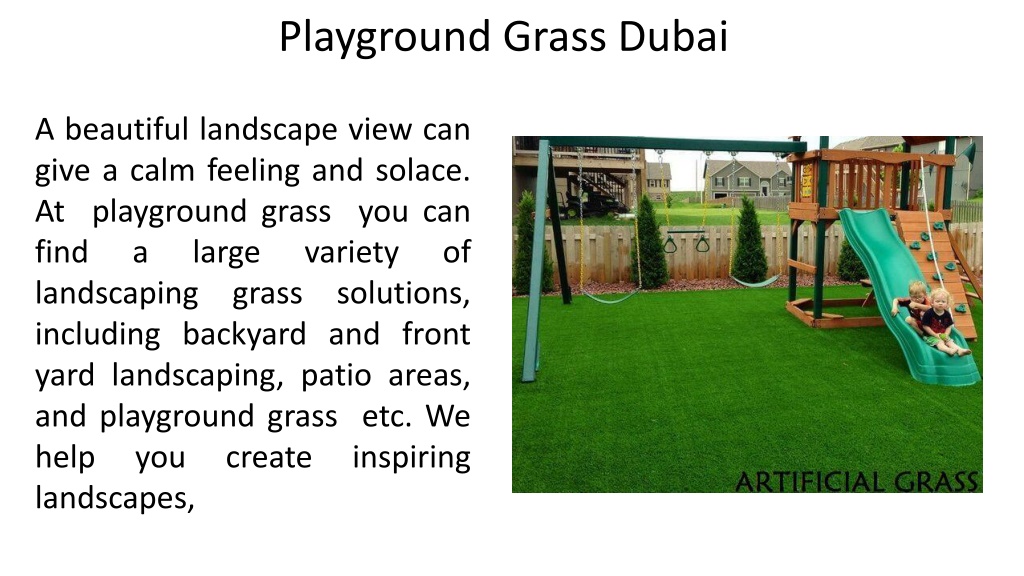 Playground Grass Dubai

A beautiful landscape view can give a calm feeling and solace. At playground grass you can find a large variety of landscaping grass solutions, including backyard and front yard landscaping, patio areas, and playground grass etc. We help you create inspiring landscapes,

ARTIFICIAL GRASS